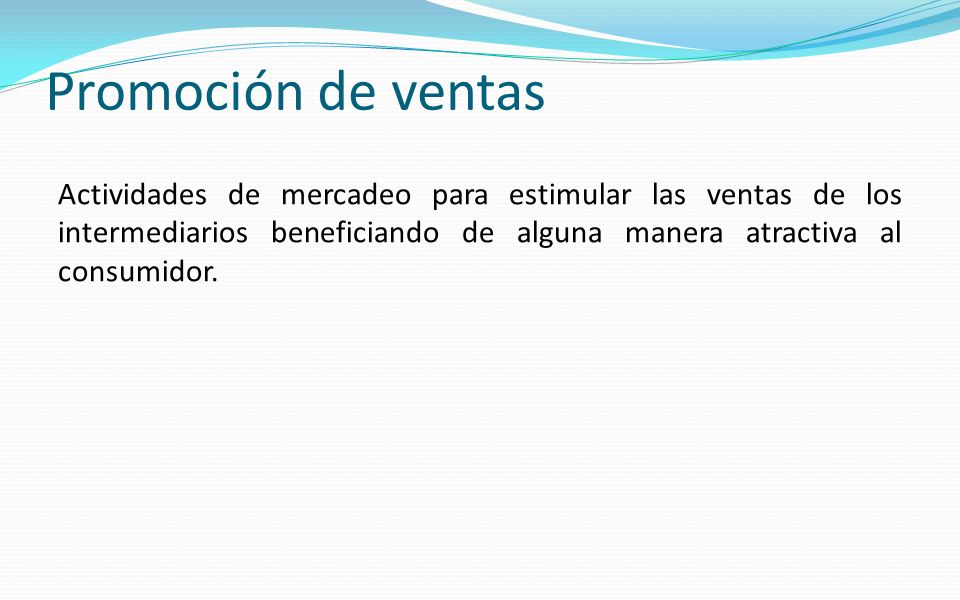 Promoción de ventas

Actividades de mercadeo para estimular las ventas de los intermediarios beneficiando de alguna manera atractiva al consumidor.